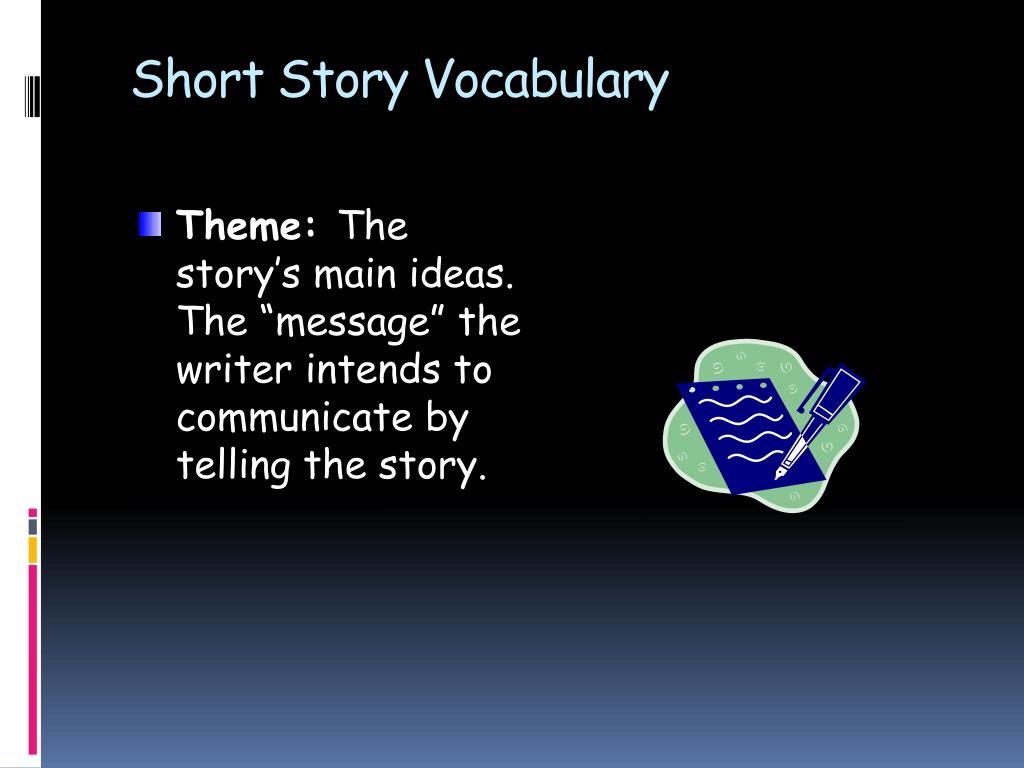 Short Story Vocabulary

Theme: The story’s main ideas. The “message” the writer intends to communicate by telling the story.